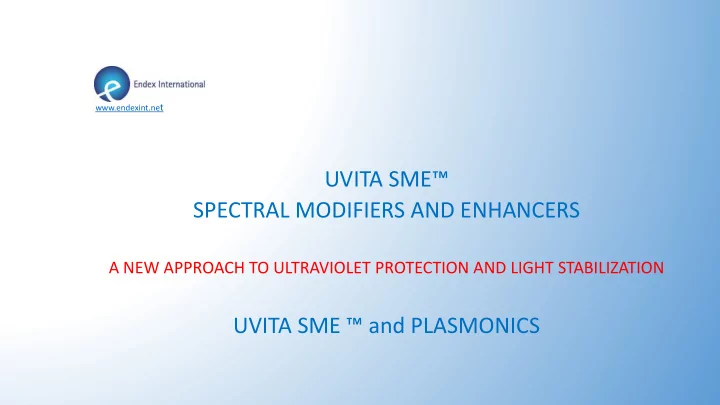 Endex International
www.endexint.net

UVITA SME™
SPECTRAL MODIFIERS AND ENHANCERS

A NEW APPROACH TO ULTRAVIOLET PROTECTION AND LIGHT STABILIZATION

UVITA SME ™ and PLASMONICS